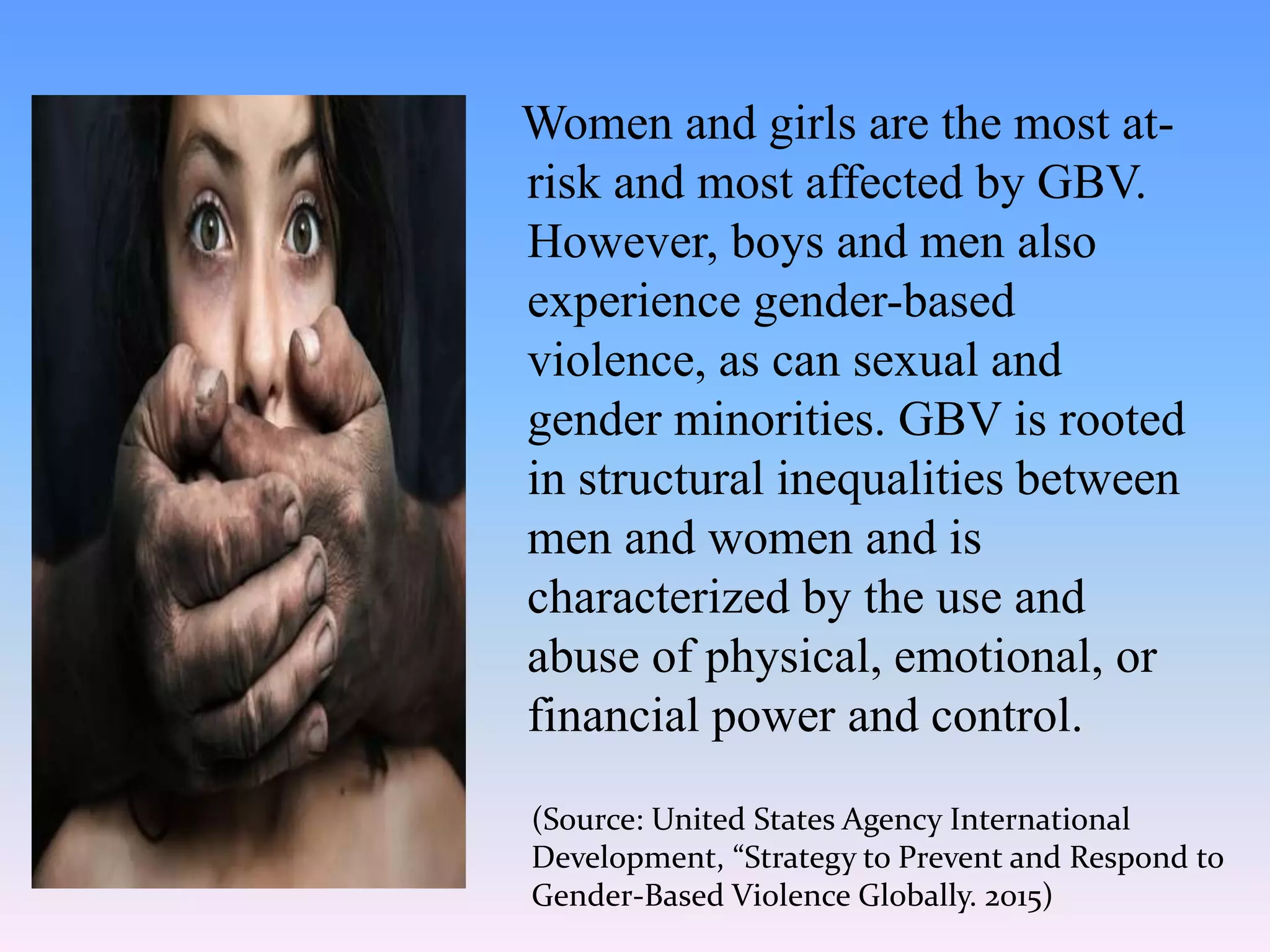 Women and girls are the most at-risk and most affected by GBV. However, boys and men also experience gender-based violence, as can sexual and gender minorities. GBV is rooted in structural inequalities between men and women and is characterized by the use and abuse of physical, emotional, or financial power and control.

(Source: United States Agency International Development, “Strategy to Prevent and Respond to Gender-Based Violence Globally. 2015)